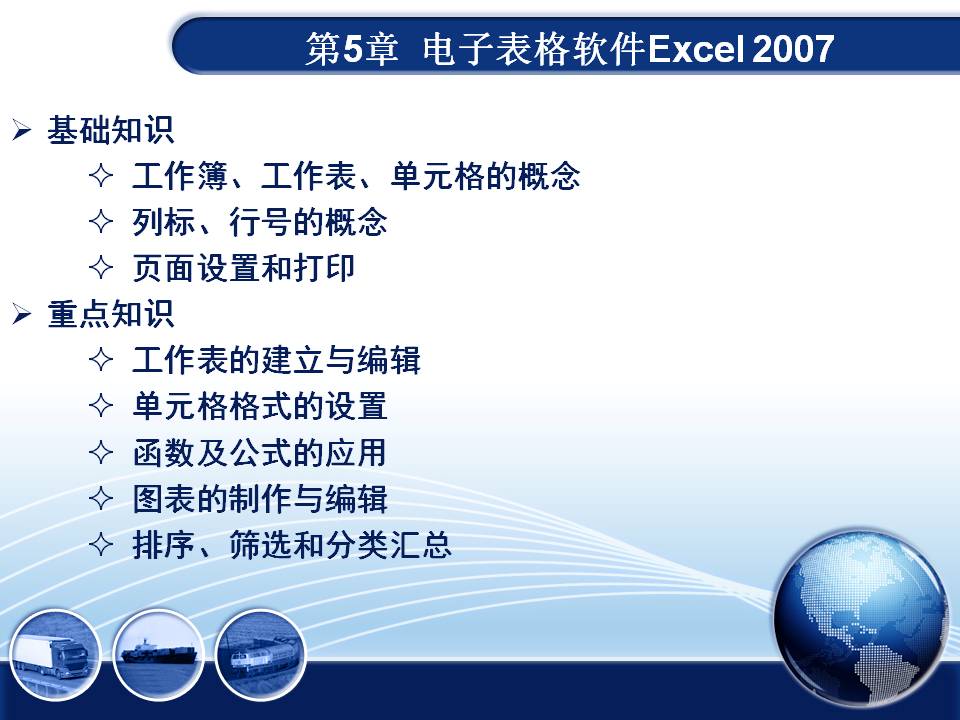 第5章 电子表格软件Excel 2007

➢ 基础知识
✧ 工作簿、工作表、单元格的概念
✧ 列标、行号的概念
✧ 页面设置和打印

➢ 重点知识
✧ 工作表的建立与编辑
✧ 单元格格式的设置
✧ 函数及公式的应用
✧ 图表的制作与编辑
✧ 排序、筛选和分类汇总